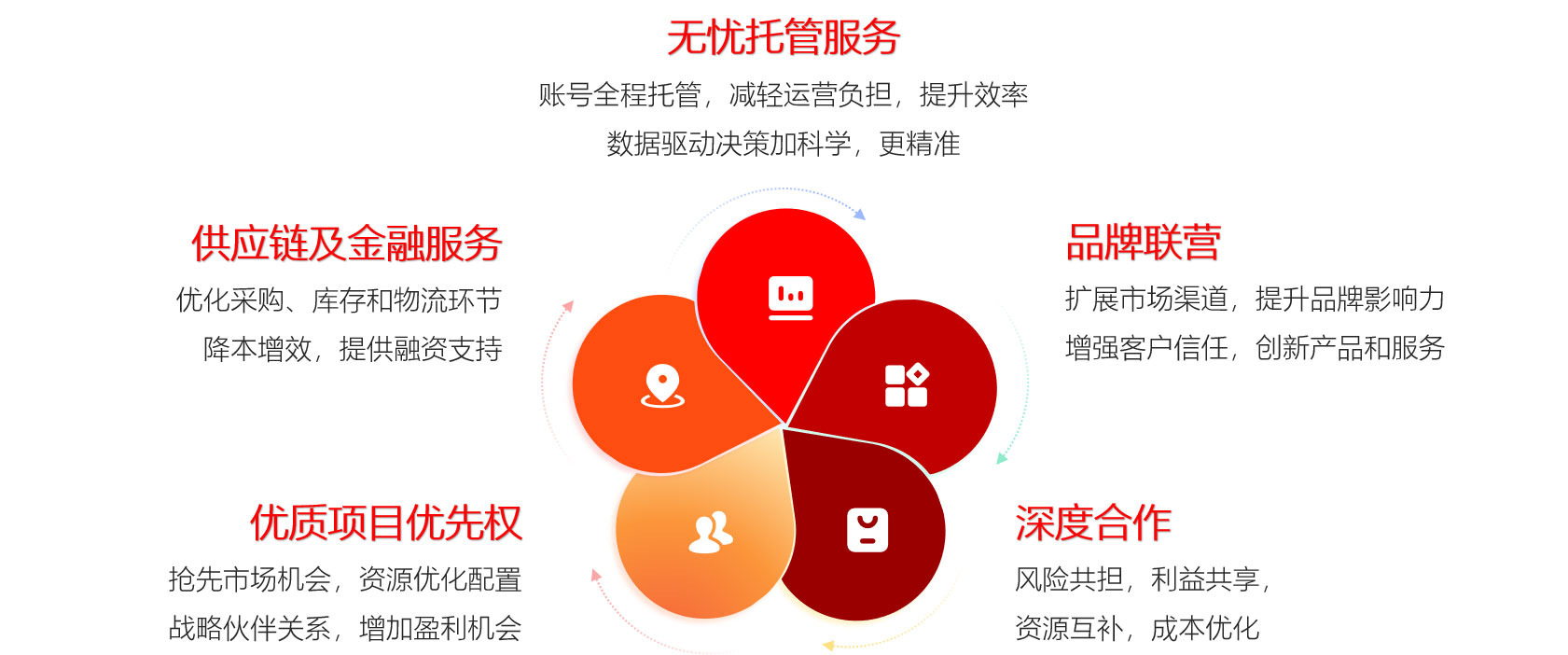 无忧托管服务
账号全程托管，减轻运营负担，提升效率
数据驱动决策加科学，更精准

供应链及金融服务
优化采购、库存和物流环节
降本增效，提供融资支持

品牌联营
扩展市场渠道，提升品牌影响力
增强客户信任，创新产品和服务

优质项目优先权
抢先市场机会，资源优化配置
战略伙伴关系，增加盈利机会

深度合作
风险共担，利益共享，
资源互补，成本优化